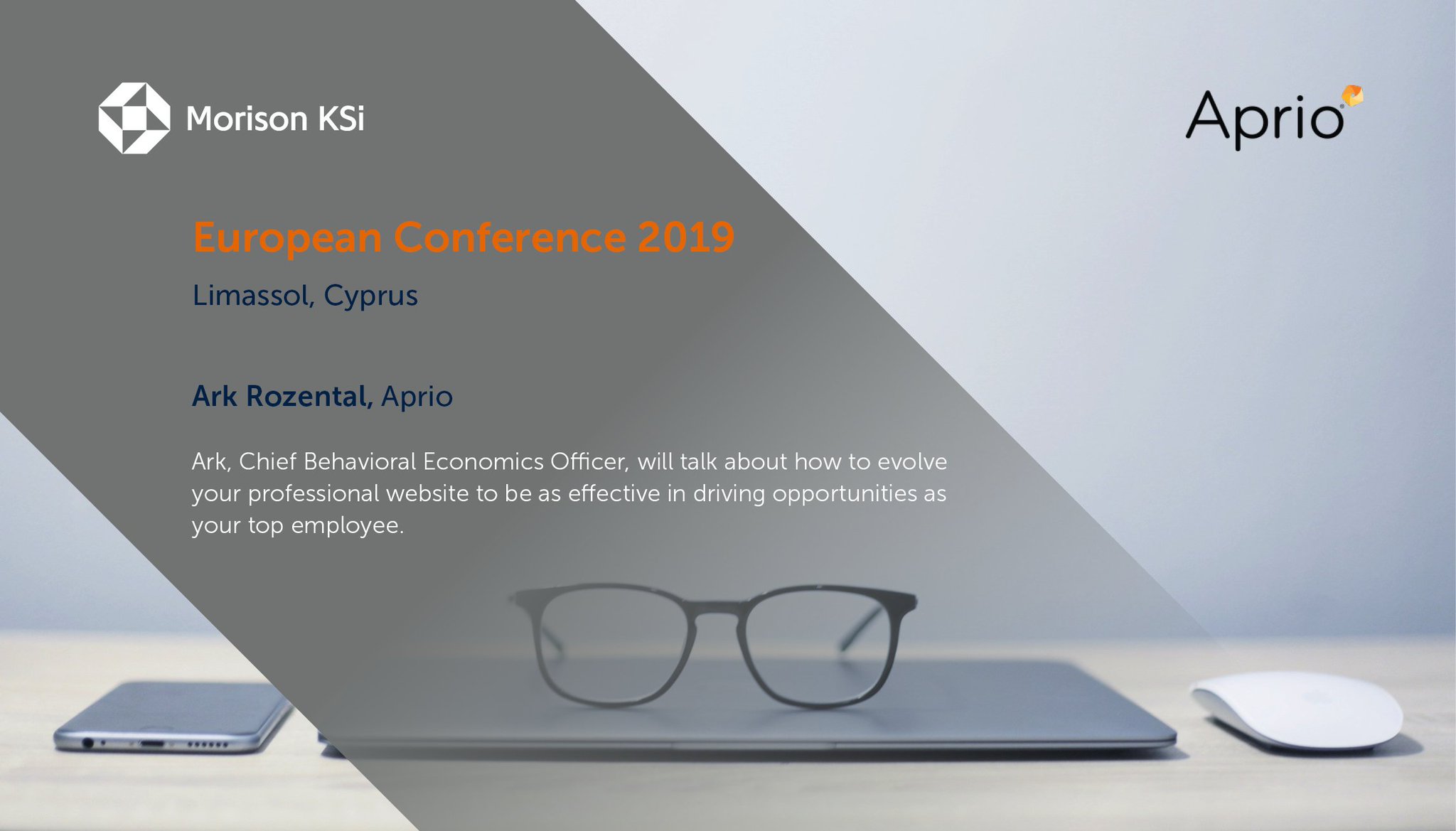 Morison KSi

Aprio

European Conference 2019

Limassol, Cyprus

Ark Rozental, Aprio

Ark, Chief Behavioral Economics Officer, will talk about how to evolve your professional website to be as effective in driving opportunities as your top employee.